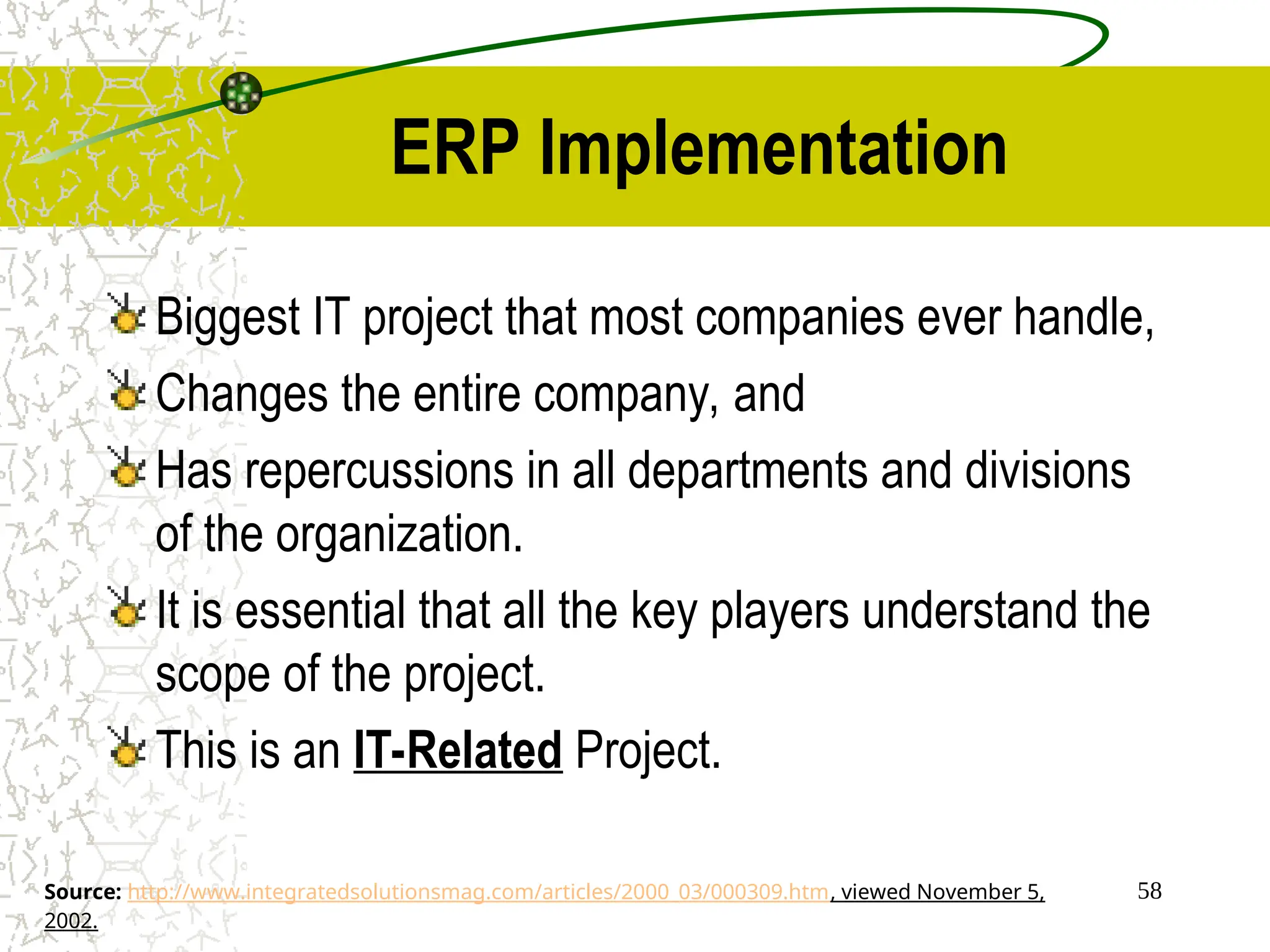 ERP Implementation

Biggest IT project that most companies ever handle,

Changes the entire company, and

Has repercussions in all departments and divisions of the organization.

It is essential that all the key players understand the scope of the project.

This is an IT-Related Project.

Source: http://www.integratedsolutionsmag.com/articles/2000_03/000309.htm, viewed November 5, 2002.

58